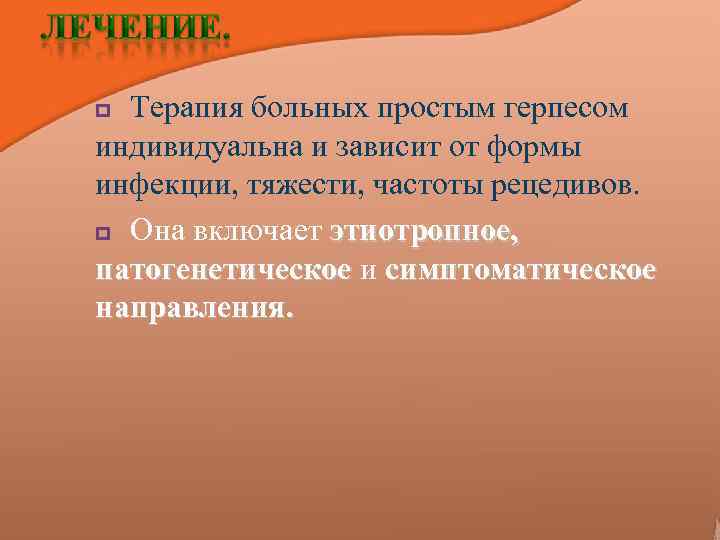 ЛЕЧЕНИЕ.

Терапия больных простым герпесом индивидуальна и зависит от формы инфекции, тяжести, частоты рецедивов.

Она включает этиотропное, патогенетическое и симптоматическое направления.